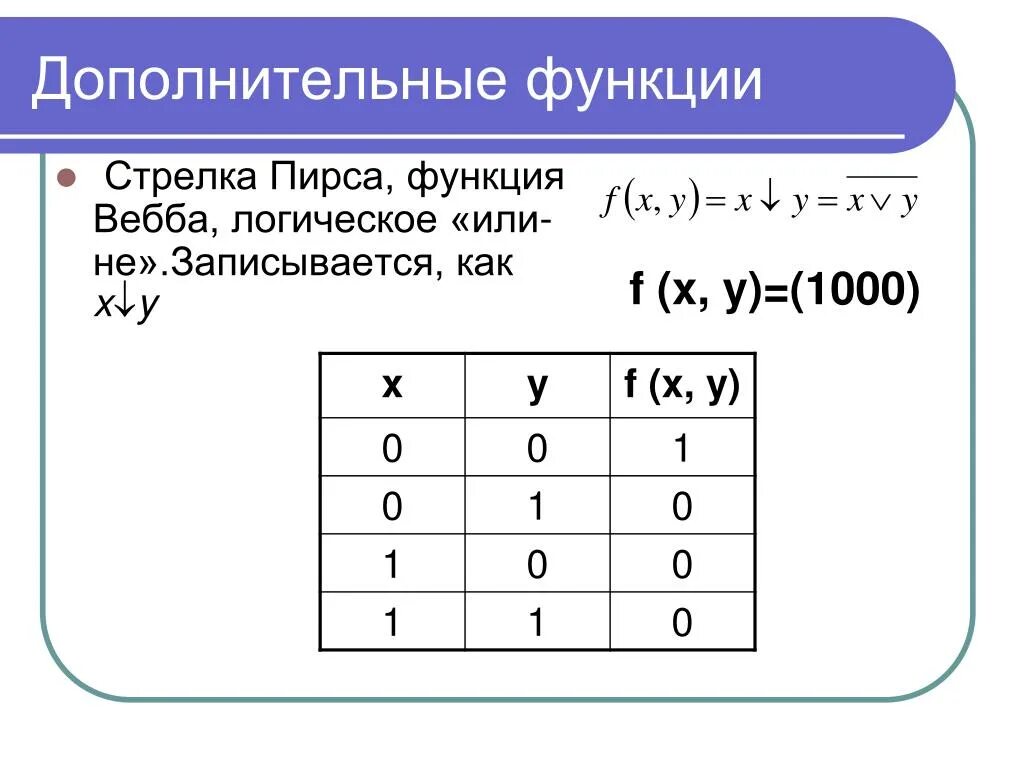 Дополнительные функции

Стрелка Пирса, функция Вебба, логическое «или-не».Записывается, как $x \downarrow y$

$f(x, y) = x \downarrow y = \overline{x \vee y}$

f (x, y)=(1000)

| x | y | f (x, y) |
|---|---|---|
| 0 | 0 | 1 |
| 0 | 1 | 0 |
| 1 | 0 | 0 |
| 1 | 1 | 0 |